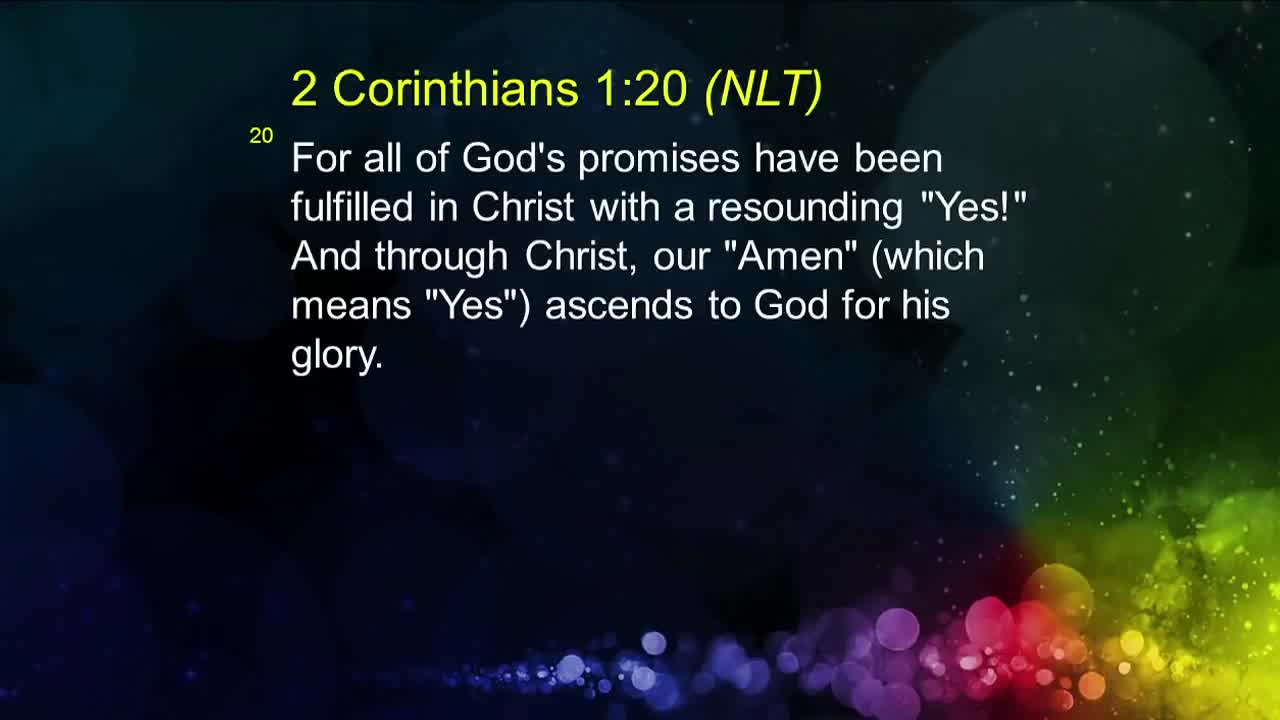 2 Corinthians 1:20 (NLT)

20 For all of God's promises have been fulfilled in Christ with a resounding "Yes!" And through Christ, our "Amen" (which means "Yes") ascends to God for his glory.